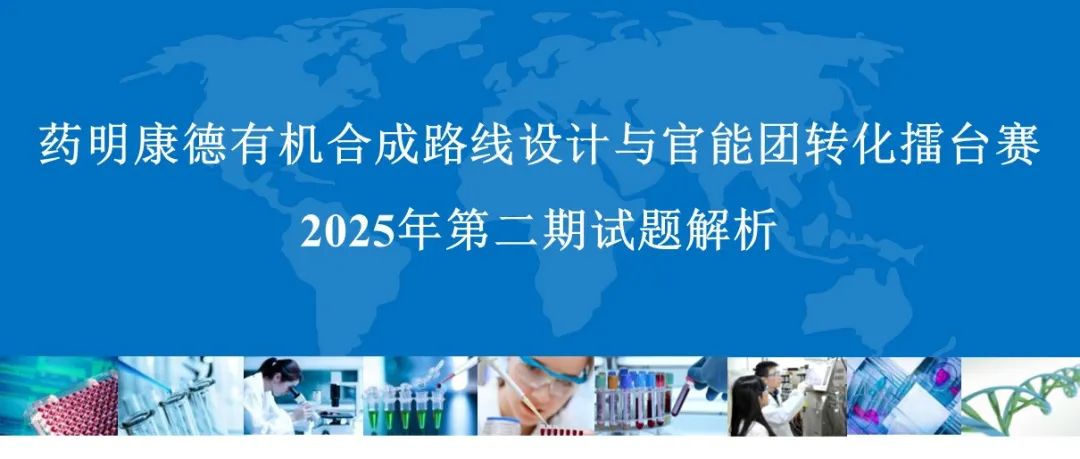 药明康德有机合成路线设计与官能团转化擂台赛

2025年第二期试题解析